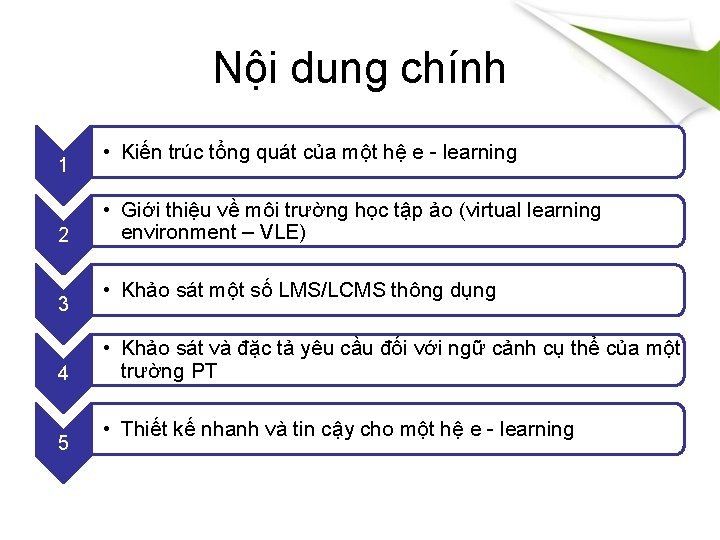 Nội dung chính

1
• Kiến trúc tổng quát của một hệ e - learning

2
• Giới thiệu về môi trường học tập ảo (virtual learning environment – VLE)

3
• Khảo sát một số LMS/LCMS thông dụng

4
• Khảo sát và đặc tả yêu cầu đối với ngữ cảnh cụ thể của một trường PT

5
• Thiết kế nhanh và tin cậy cho một hệ e - learning